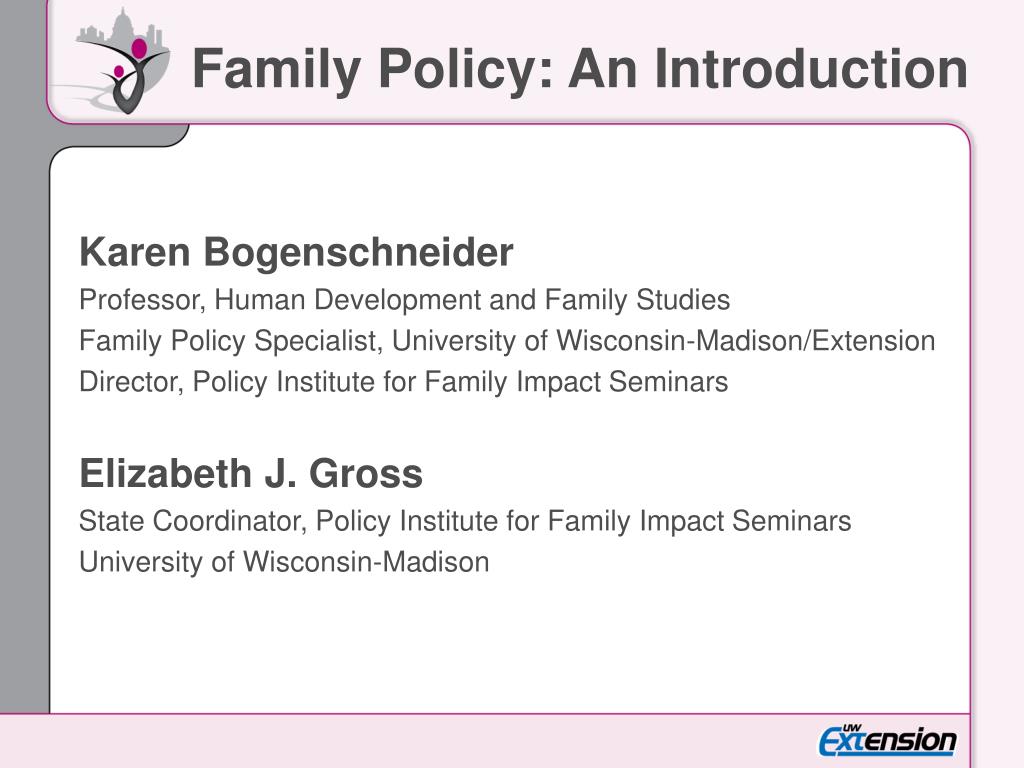 Family Policy: An Introduction

Karen Bogenschneider
Professor, Human Development and Family Studies
Family Policy Specialist, University of Wisconsin-Madison/Extension
Director, Policy Institute for Family Impact Seminars

Elizabeth J. Gross
State Coordinator, Policy Institute for Family Impact Seminars
University of Wisconsin-Madison

UW Extension